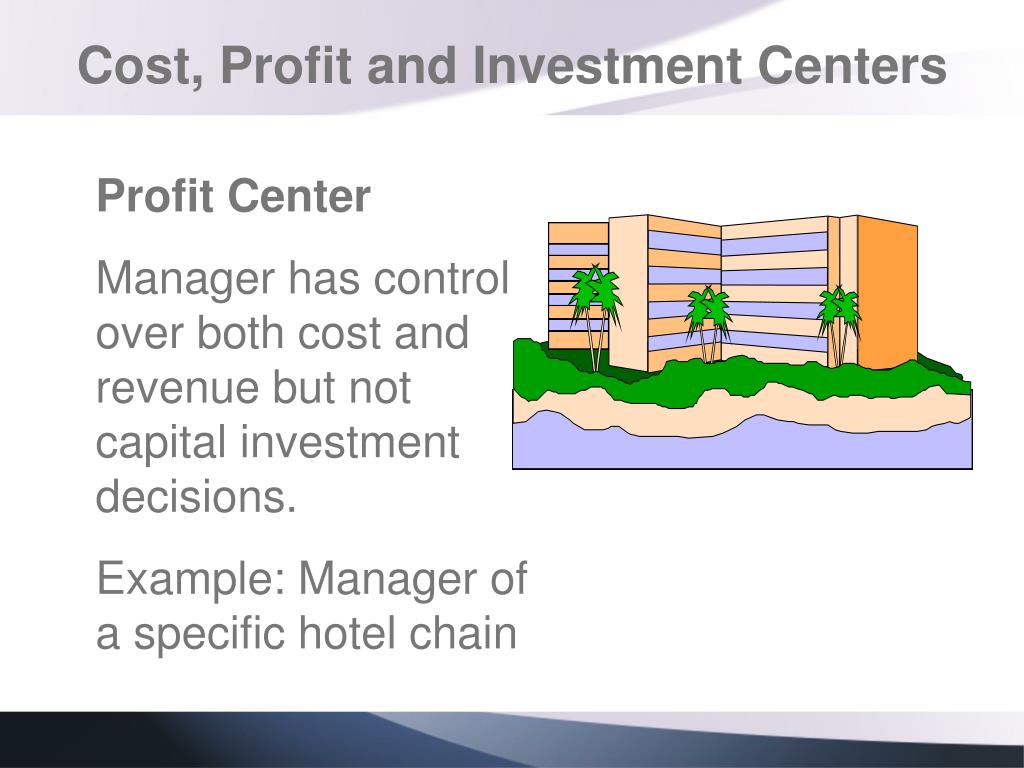 Cost, Profit and Investment Centers

Profit Center

Manager has control over both cost and revenue but not capital investment decisions.

Example: Manager of a specific hotel chain